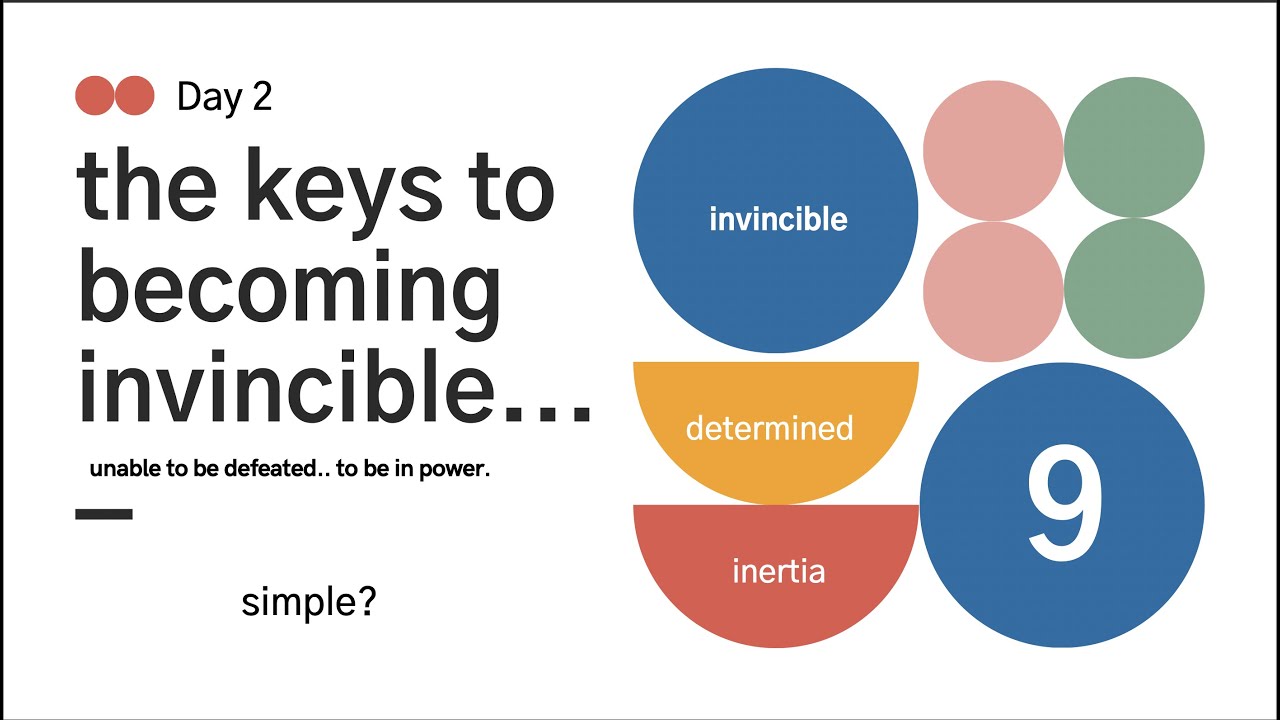 Day 2

the keys to becoming invincible...

unable to be defeated.. to be in power.

simple?

invincible

determined

inertia

9